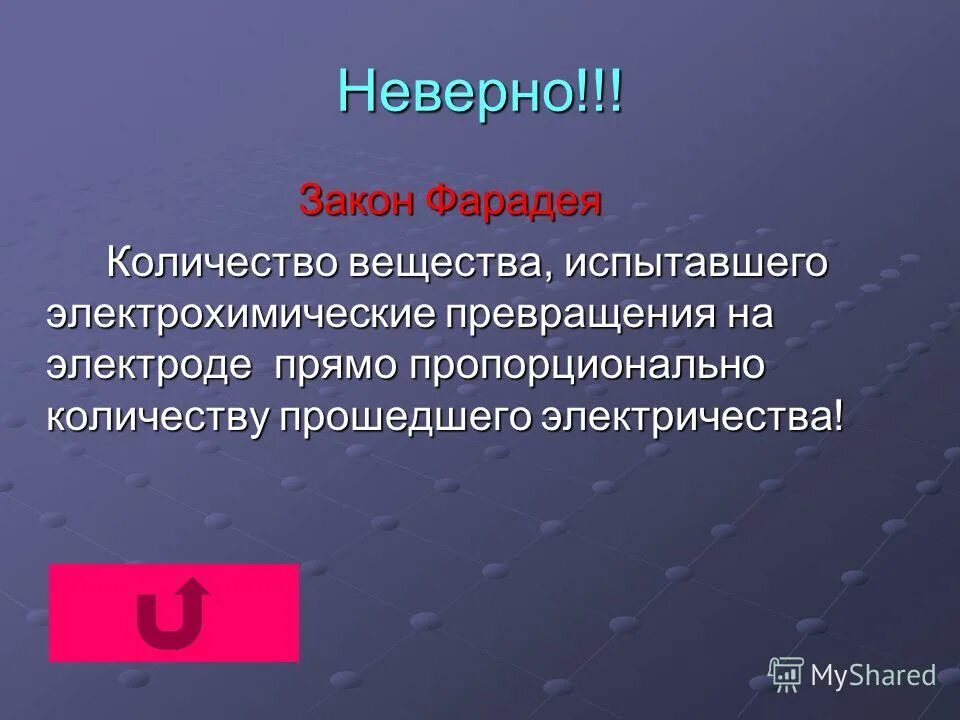 Неверно!!!

Закон Фарадея

Количество вещества, испытавшего электрохимические превращения на электроде прямо пропорционально количеству прошедшего электричества!

MyShared